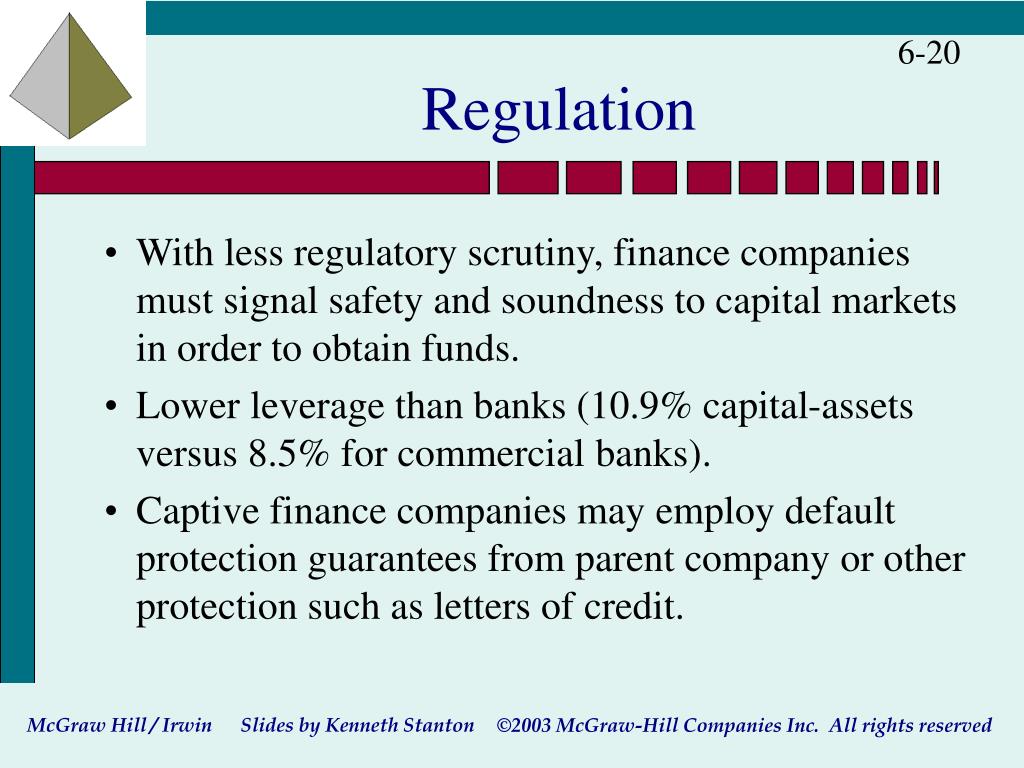 6-20

Regulation

• With less regulatory scrutiny, finance companies must signal safety and soundness to capital markets in order to obtain funds.

• Lower leverage than banks (10.9% capital-assets versus 8.5% for commercial banks).

• Captive finance companies may employ default protection guarantees from parent company or other protection such as letters of credit.

McGraw Hill/Irwin Slides by Kenneth Stanton ©2003 McGraw-Hill Companies Inc. All rights reserved